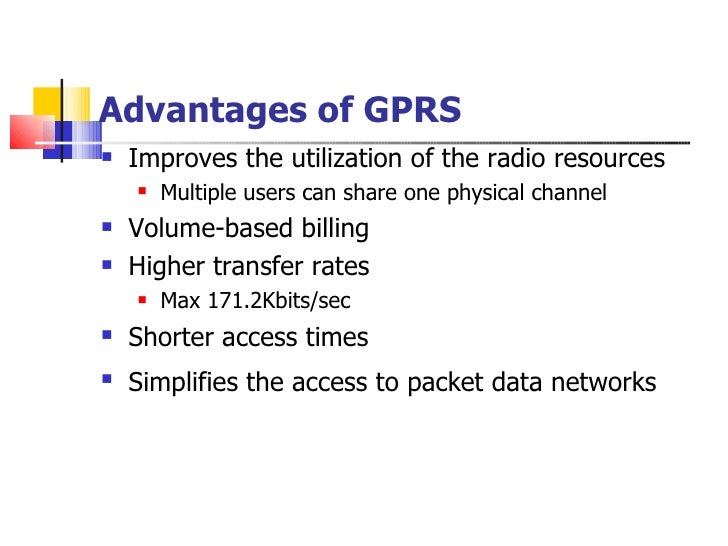 Advantages of GPRS

- Improves the utilization of the radio resources
  - Multiple users can share one physical channel
- Volume-based billing
- Higher transfer rates
  - Max 171.2Kbits/sec
- Shorter access times
- Simplifies the access to packet data networks